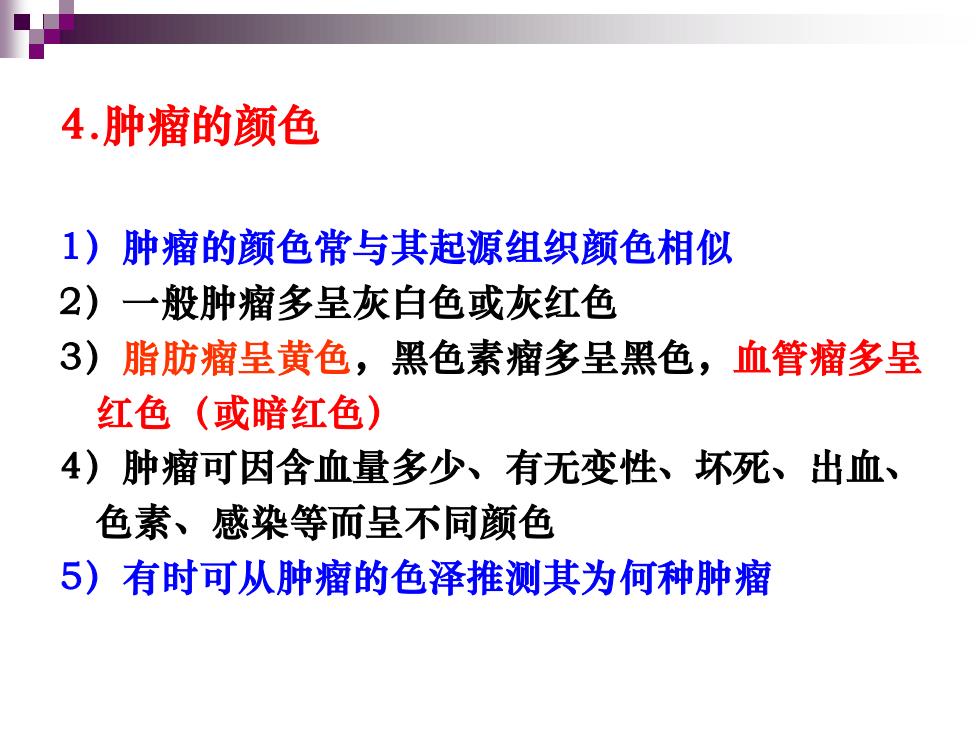 4.肿瘤的颜色

1）肿瘤的颜色常与其起源组织颜色相似
2）一般肿瘤多呈灰白色或灰红色
3）脂肪瘤呈黄色，黑色素瘤多呈黑色，血管瘤多呈红色（或暗红色）
4）肿瘤可因含血量多少、有无变性、坏死、出血、色素、感染等而呈不同颜色
5）有时可从肿瘤的色泽推测其为何种肿瘤